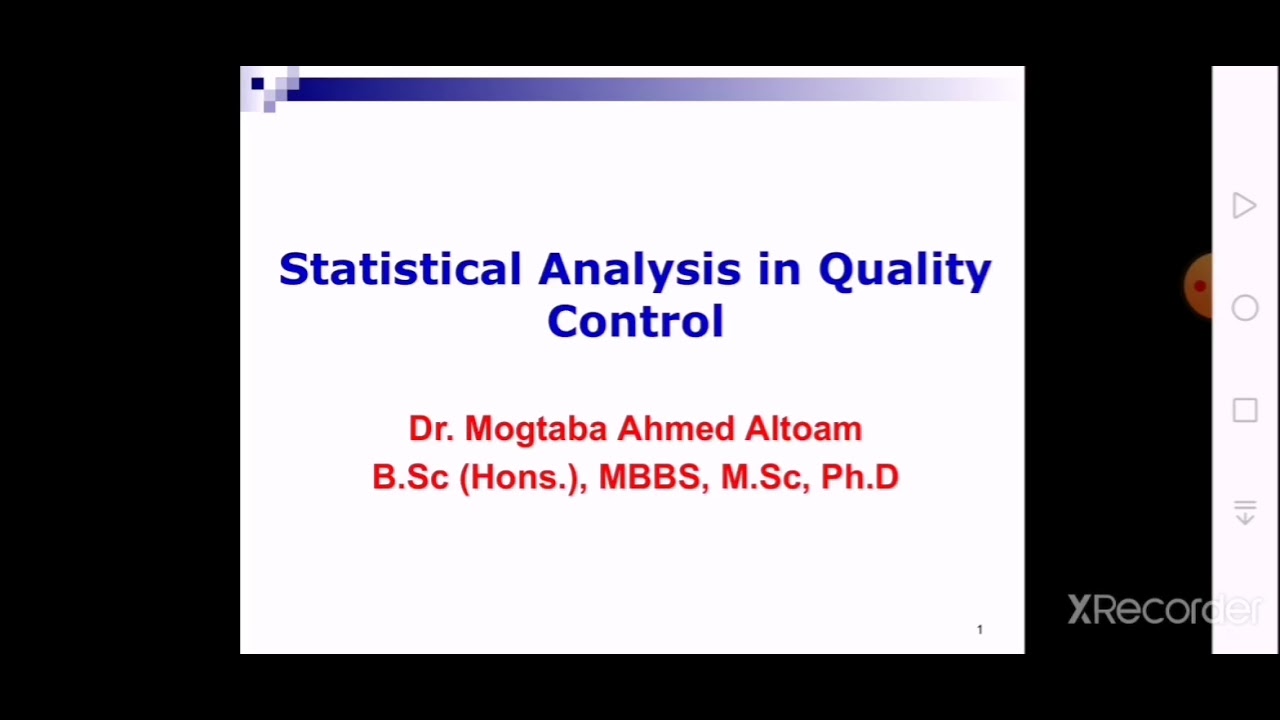 Statistical Analysis in Quality Control

Dr. Mogtaba Ahmed Altoam
B.Sc (Hons.), MBBS, M.Sc, Ph.D

1

XRecorder